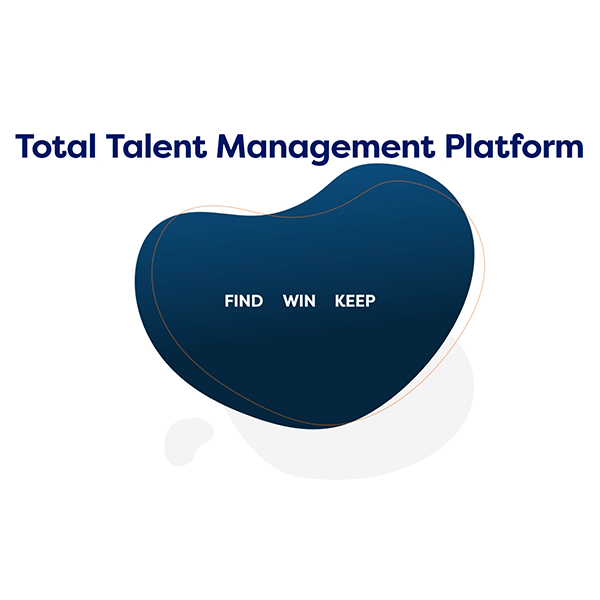 Total Talent Management Platform

FIND WIN KEEP